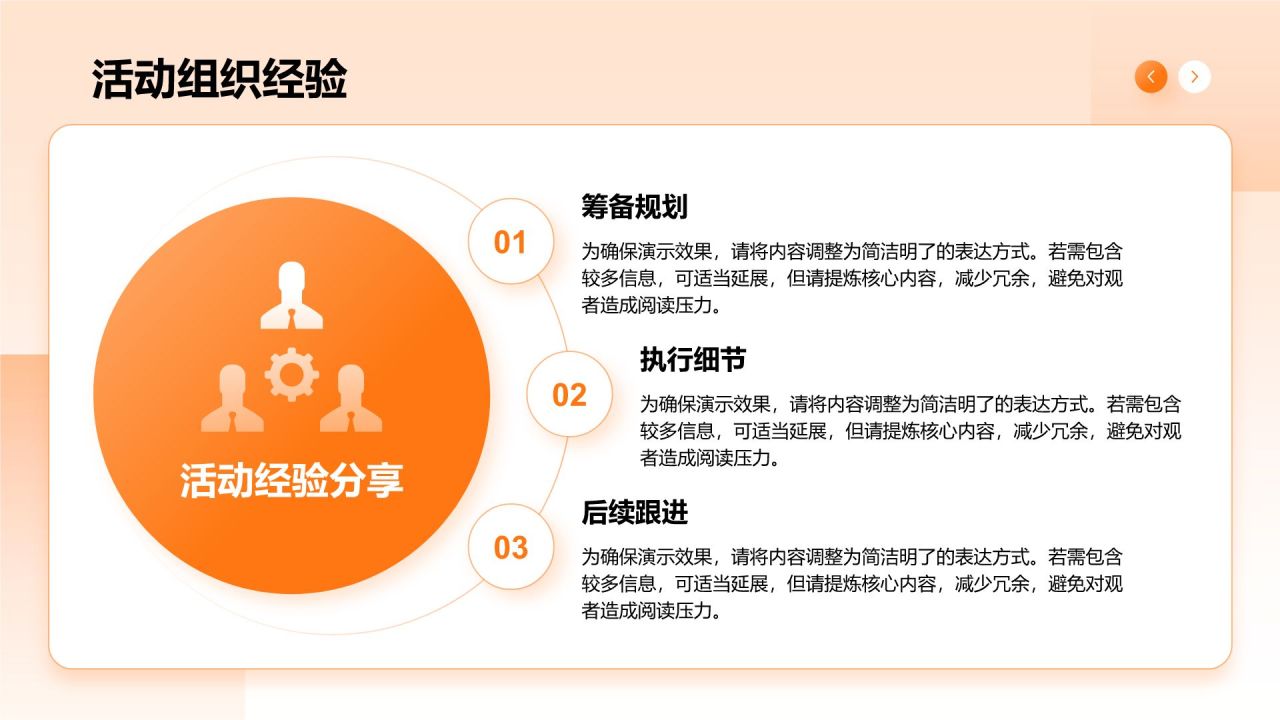 活动组织经验

活动经验分享

01

筹备规划

为确保演示效果，请将内容调整为简洁明了的表达方式。若需包含较多信息，可适当延展，但请提炼核心内容，减少冗余，避免对观者造成阅读压力。

02

执行细节

为确保演示效果，请将内容调整为简洁明了的表达方式。若需包含较多信息，可适当延展，但请提炼核心内容，减少冗余，避免对观者造成阅读压力。

03

后续跟进

为确保演示效果，请将内容调整为简洁明了的表达方式。若需包含较多信息，可适当延展，但请提炼核心内容，减少冗余，避免对观者造成阅读压力。